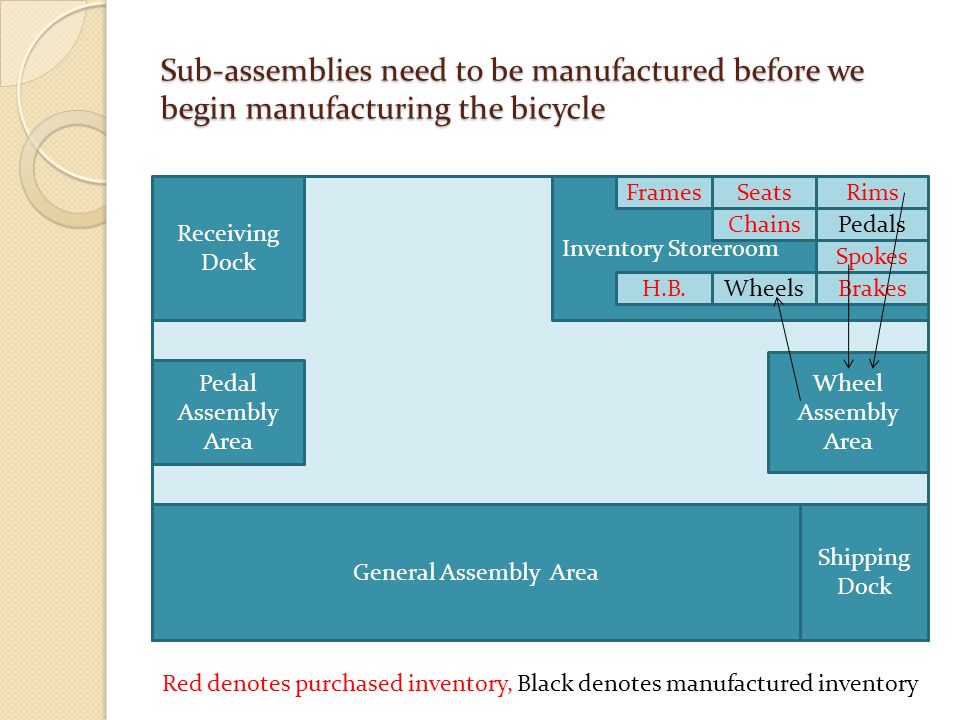 Sub-assemblies need to be manufactured before we begin manufacturing the bicycle

Receiving Dock

Inventory Storeroom

Frames
Seats
Rims
Chains
Pedals
Spokes
H.B.
Wheels
Brakes

Pedal Assembly Area

Wheel Assembly Area

General Assembly Area

Shipping Dock

Red denotes purchased inventory, Black denotes manufactured inventory